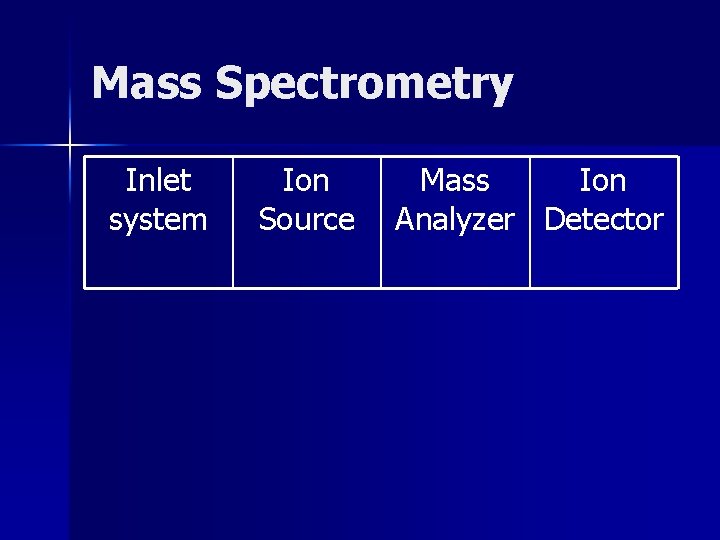 Mass Spectrometry

| Inlet system | Ion Source | Mass Analyzer | Ion Detector |
|---|---|---|---|